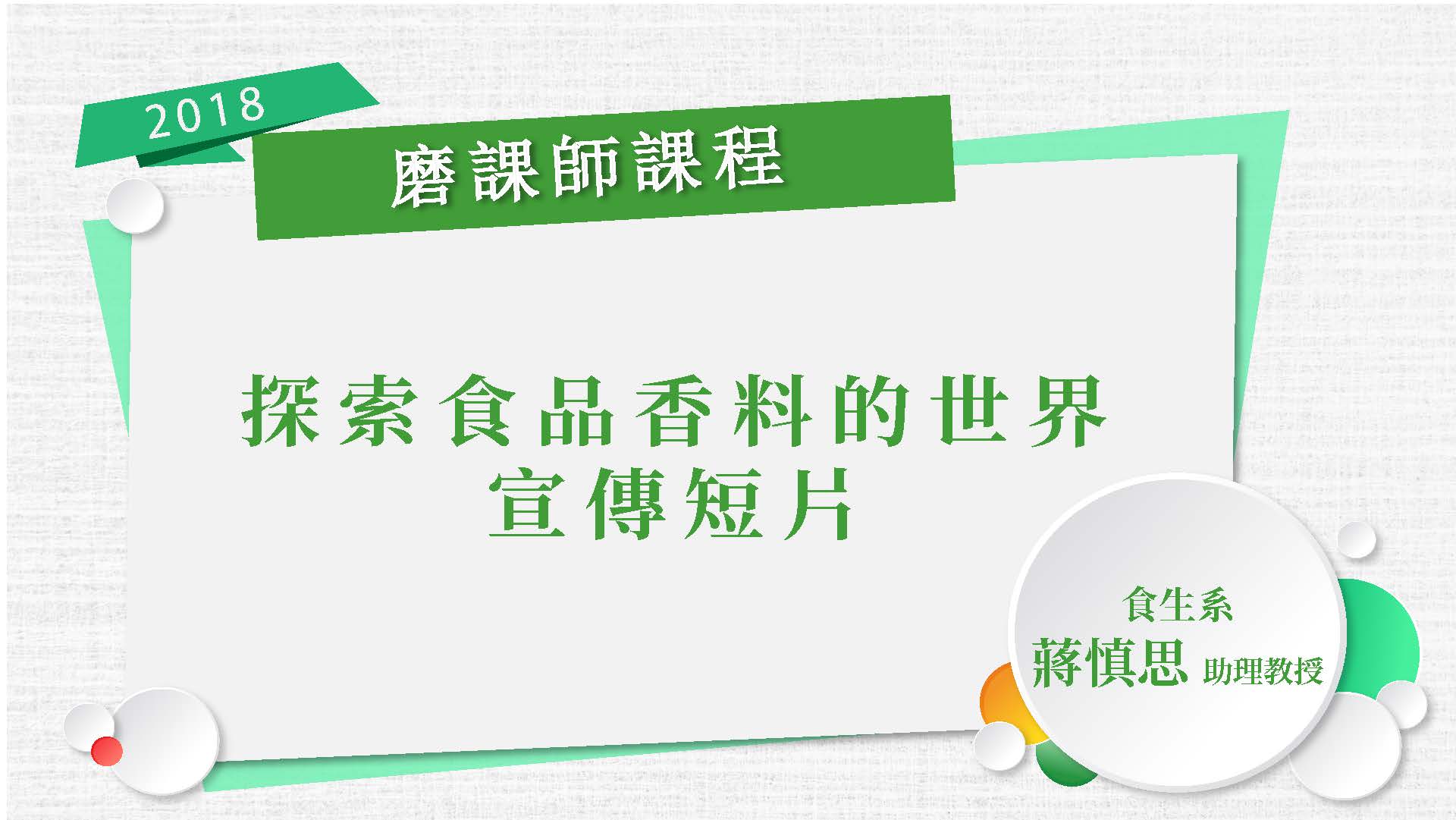 2018

磨課師課程

探索食品香料的世界
宣傳短片

食生系
蔣慎思 助理教授